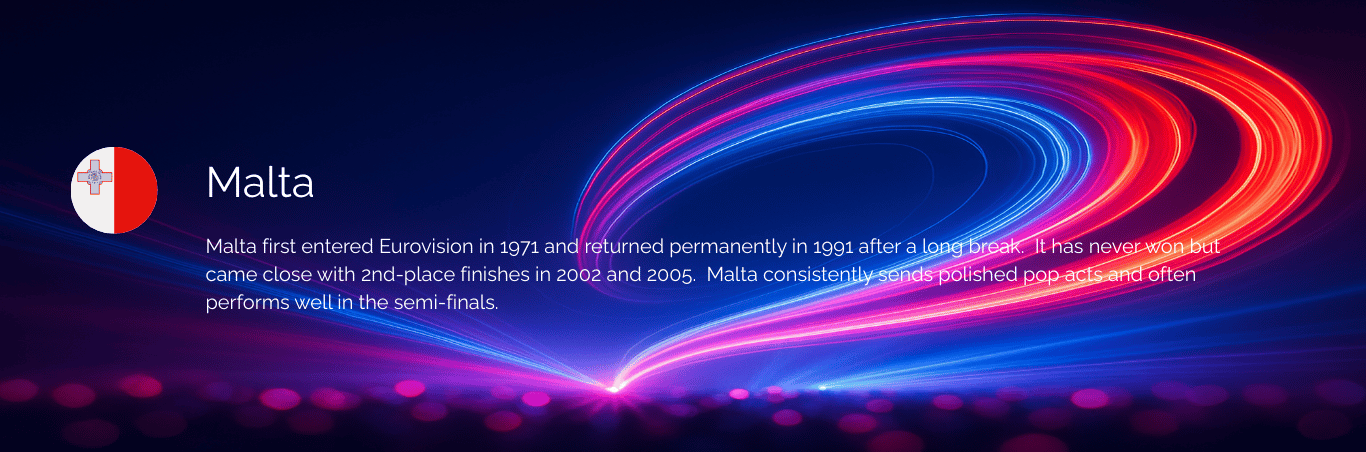 Malta

Malta first entered Eurovision in 1971 and returned permanently in 1991 after a long break. It has never won but came close with 2nd-place finishes in 2002 and 2005. Malta consistently sends polished pop acts and often performs well in the semi-finals.